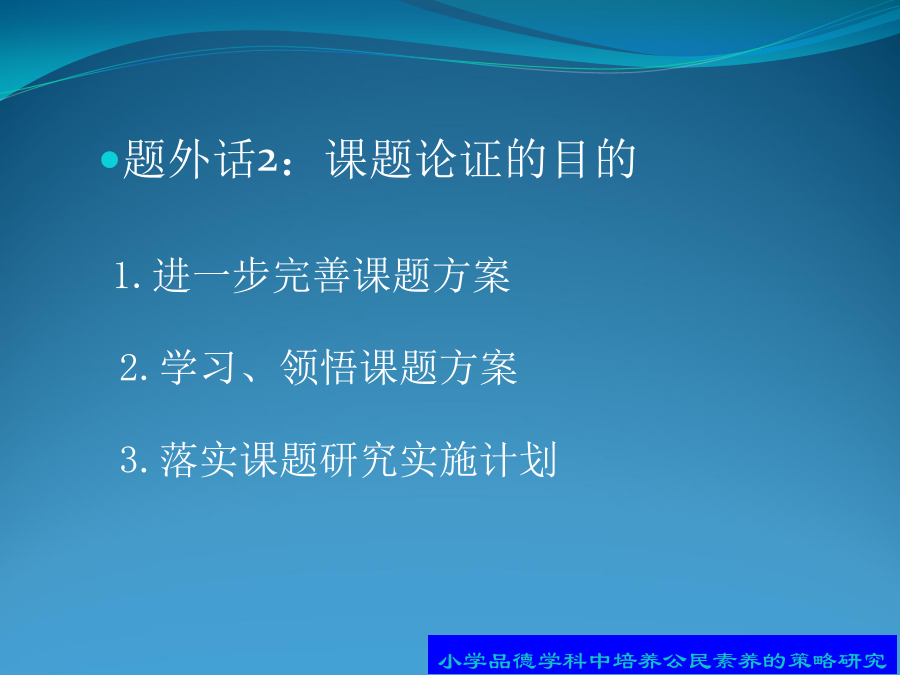 题外话2：课题论证的目的

1. 进一步完善课题方案

2. 学习、领悟课题方案

3. 落实课题研究实施计划

小学品德学科中培养公民素养的策略研究